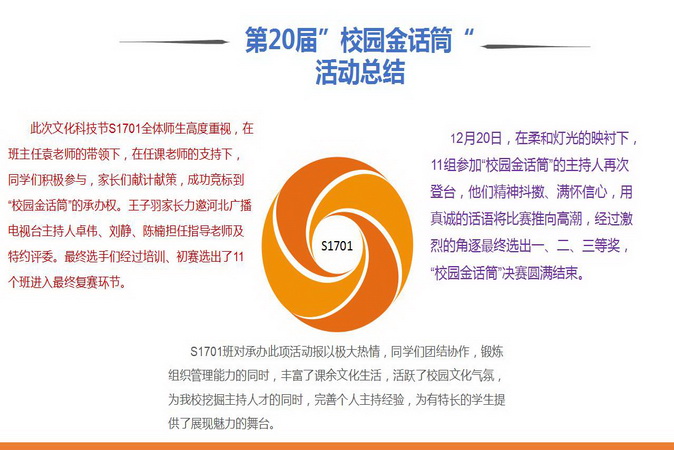 第20届”校园金话筒“
活动总结

此次文化科技节S1701全体师生高度重视，在班主任袁老师的带领下，在任课老师的支持下，同学们积极参与，家长们献计献策，成功竞标到“校园金话筒”的承办权。王子羽家长力邀河北广播电视台主持人卓伟、刘静、陈楠担任指导老师及特约评委。最终选手们经过培训、初赛选出了11个班进入最终复赛环节。

S1701

12月20日，在柔和灯光的映衬下，11组参加“校园金话筒”的主持人再次登台，他们精神抖擞、满怀信心，用真诚的话语将比赛推向高潮，经过激烈的角逐最终选出一、二、三等奖，“校园金话筒”决赛圆满结束。

S1701班对承办此项活动报以极大热情，同学们团结协作，锻炼组织管理能力的同时，丰富了课余文化生活，活跃了校园文化气氛，为我校挖掘主持人才的同时，完善个人主持经验，为有特长的学生提供了展现魅力的舞台。